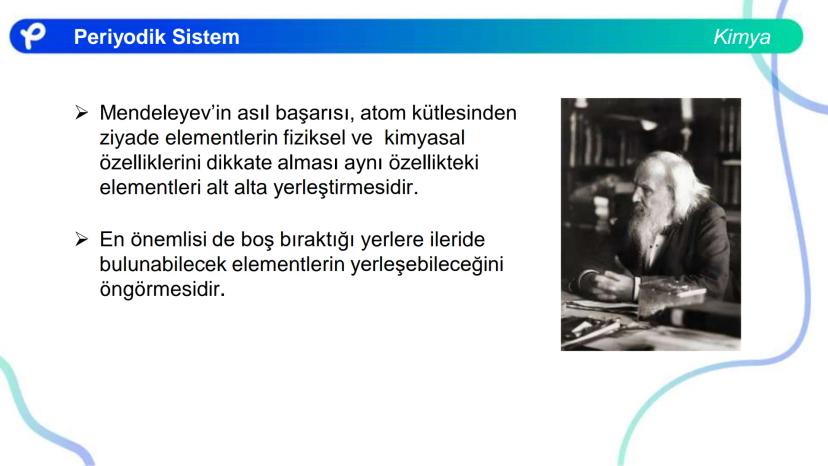 Periyodik Sistem

Kimya

➢ Mendeleyev'in asıl başarısı, atom kütlesinden ziyade elementlerin fiziksel ve kimyasal özelliklerini dikkate alması aynı özellikteki elementleri alt alta yerleştirmesidir.

➢ En önemlisi de boş bıraktığı yerlere ileride bulunabilecek elementlerin yerleşebileceğini öngörmesidir.